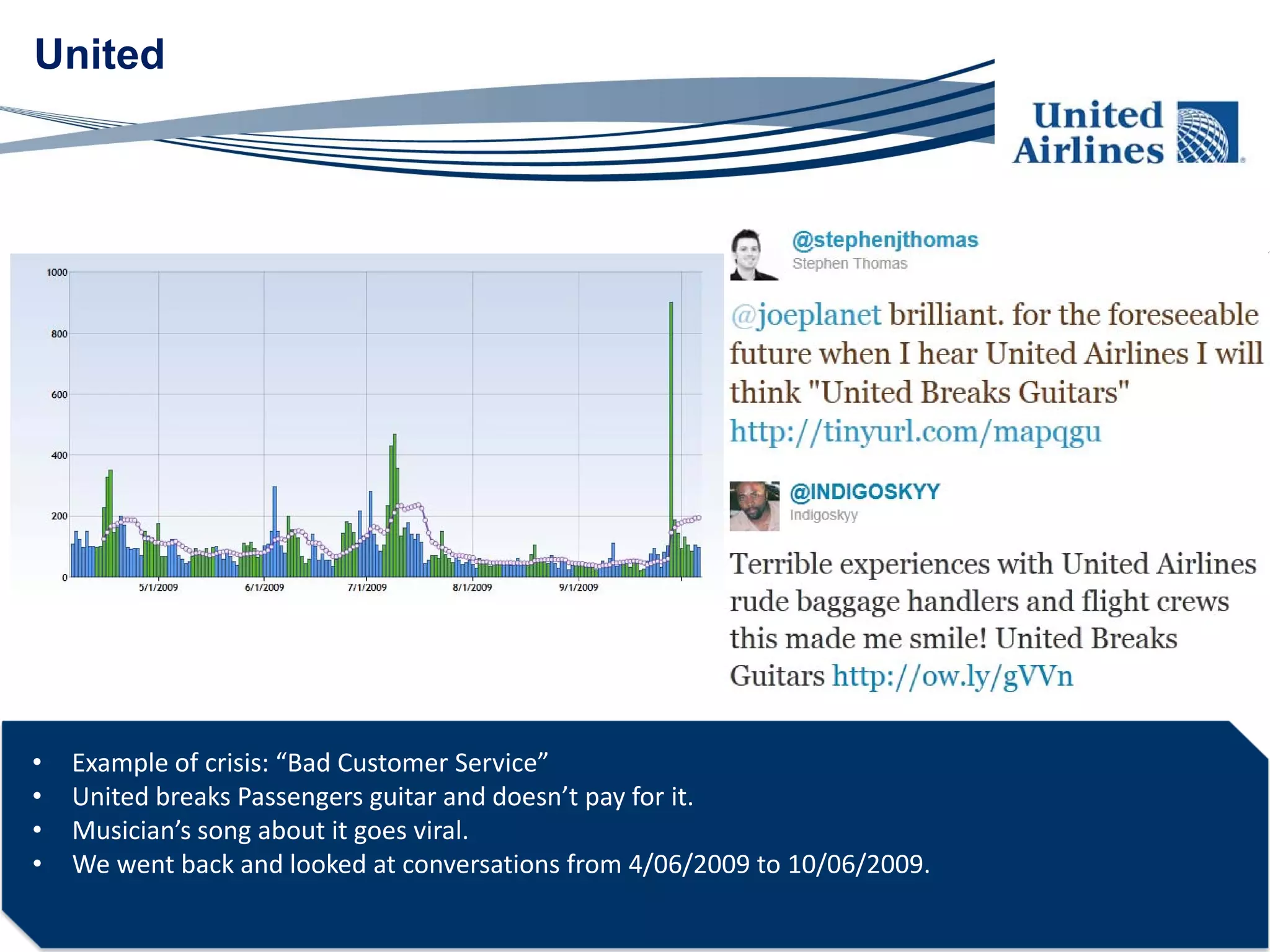 United

United Airlines

1000
800
600
400
200
0
5/1/2009
6/1/2009
7/1/2009
8/1/2009
9/1/2009

@stephenjthomas
Stephen Thomas

@joeplanet brilliant. for the foreseeable future when I hear United Airlines I will think "United Breaks Guitars" http://tinyurl.com/mapqgu

@INDIGOSKYY
Indigoskyy

Terrible experiences with United Airlines rude baggage handlers and flight crews this made me smile! United Breaks Guitars http://ow.ly/gVVn

• Example of crisis: “Bad Customer Service”
• United breaks Passengers guitar and doesn’t pay for it.
• Musician’s song about it goes viral.
• We went back and looked at conversations from 4/06/2009 to 10/06/2009.